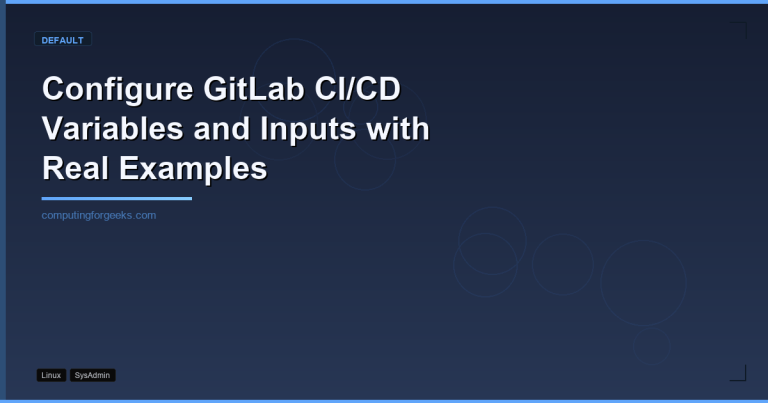 DEFAULT

Configure GitLab CI/CD Variables and Inputs with Real Examples

computingforgeeks.com

Linux SysAdmin